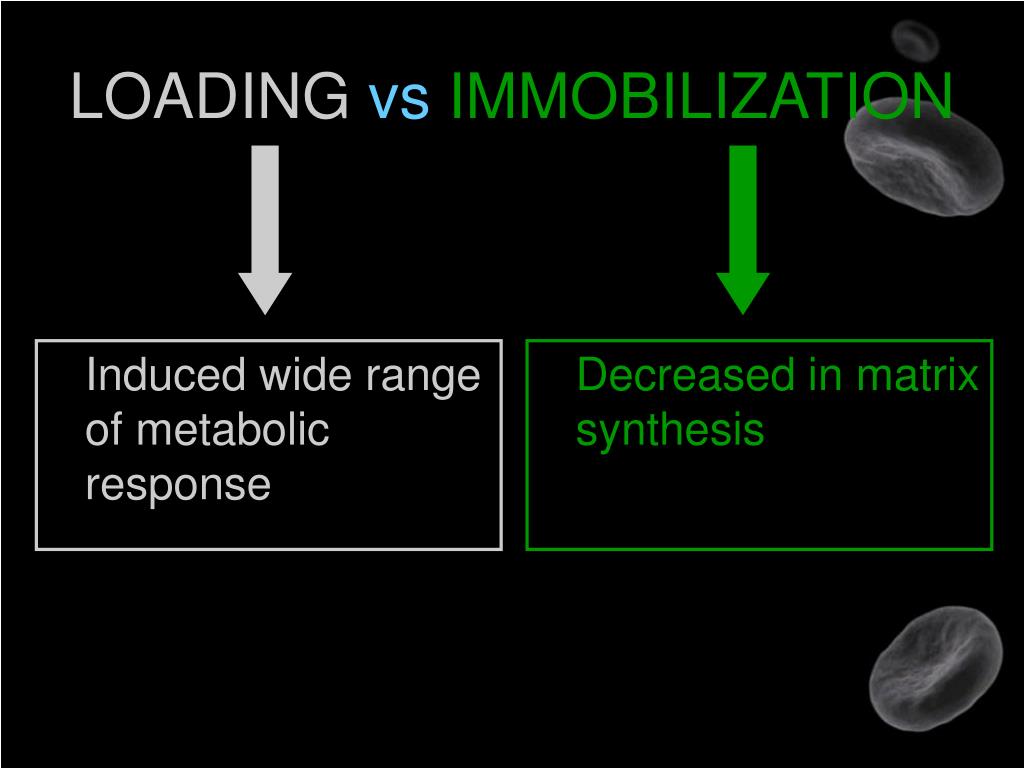 LOADING vs IMMOBILIZATION

Induced wide range of metabolic response

Decreased in matrix synthesis